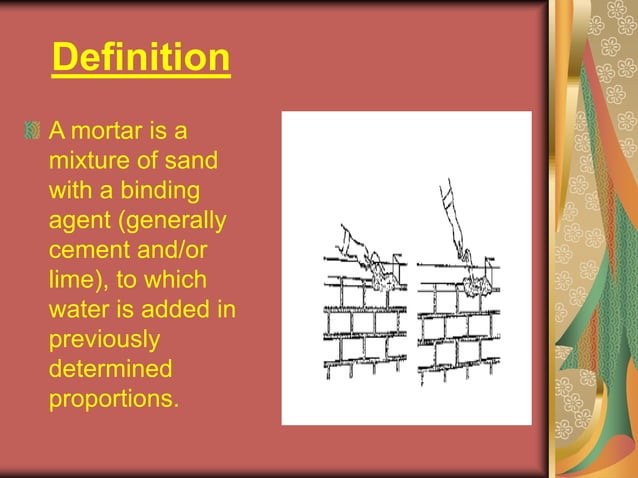 Definition

A mortar is a mixture of sand with a binding agent (generally cement and/or lime), to which water is added in previously determined proportions.